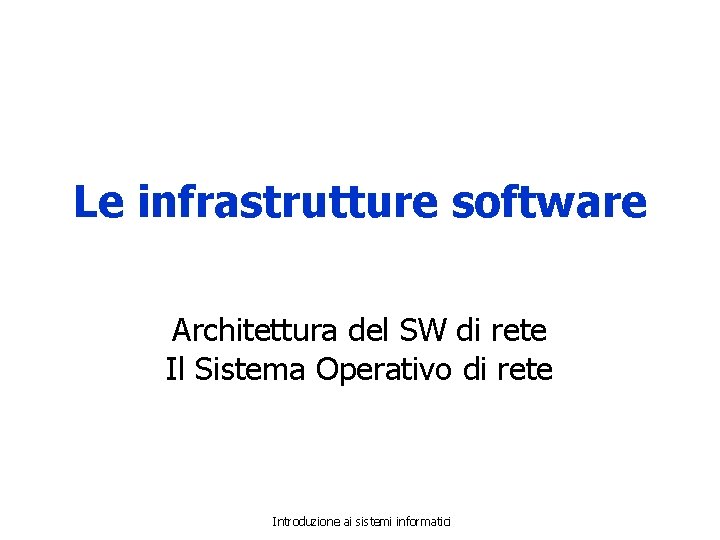 Le infrastrutture software

Architettura del SW di rete
Il Sistema Operativo di rete

Introduzione ai sistemi informatici